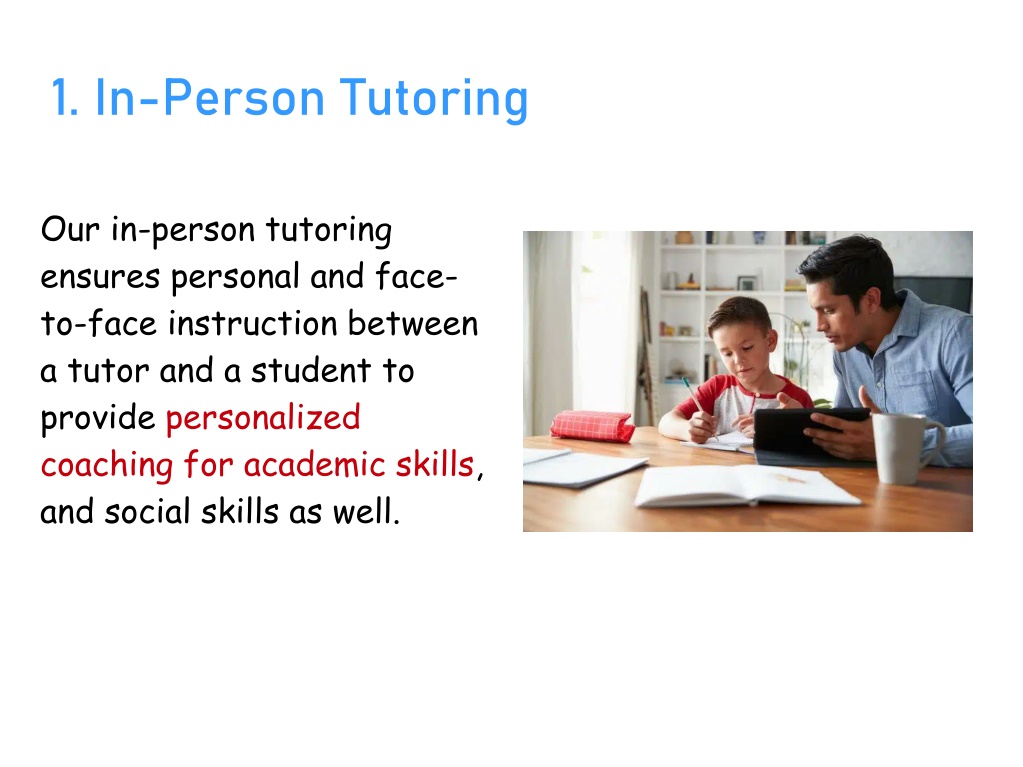 1. In-Person Tutoring

Our in-person tutoring ensures personal and face-to-face instruction between a tutor and a student to provide personalized coaching for academic skills, and social skills as well.